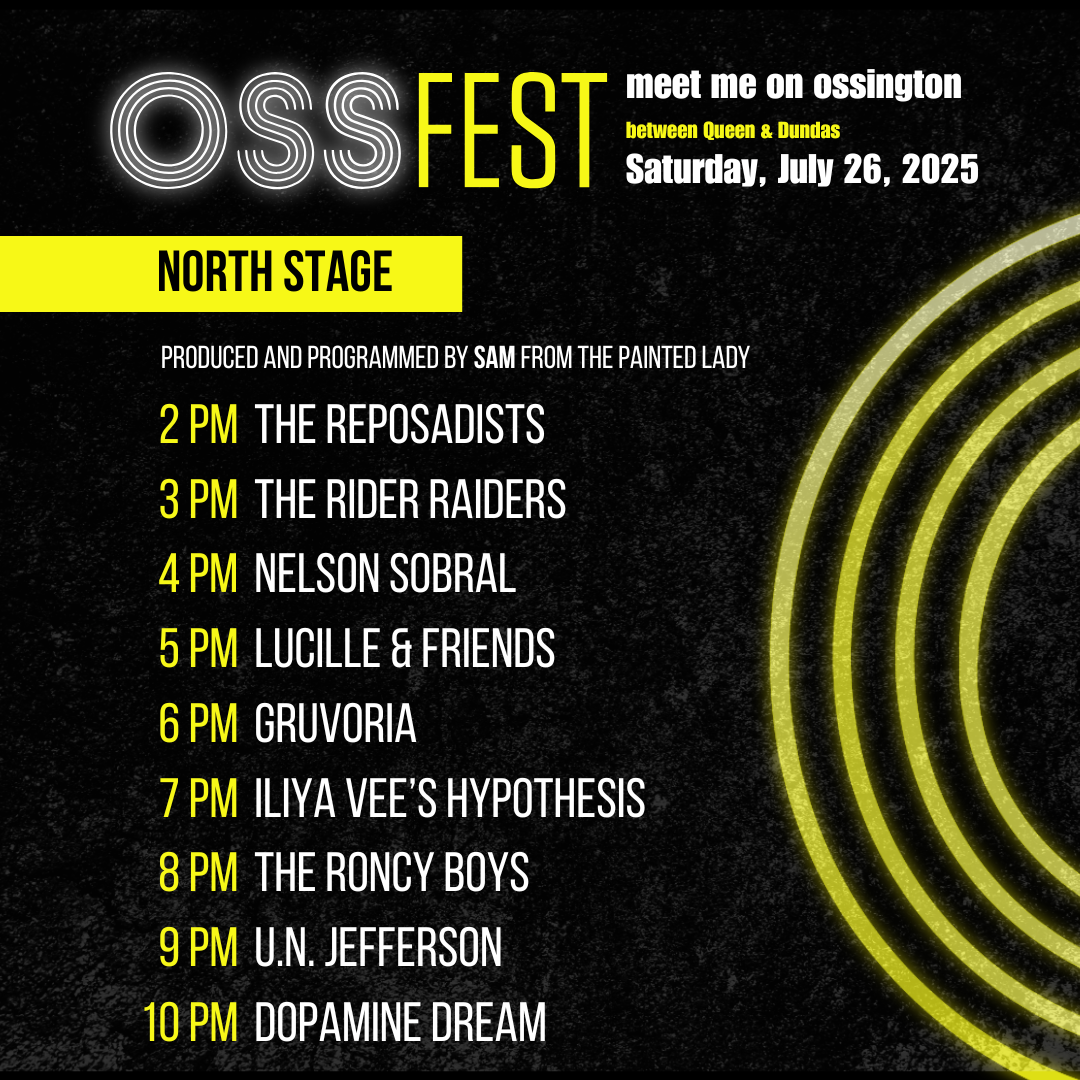 OSSFEST

meet me on ossington
between Queen & Dundas
Saturday, July 26, 2025

NORTH STAGE

PRODUCED AND PROGRAMMED BY SAM FROM THE PAINTED LADY

2 PM THE REPOSADISTS
3 PM THE RIDER RAIDERS
4 PM NELSON SOBRAL
5 PM LUCILLE & FRIENDS
6 PM GRUVORIA
7 PM ILIYA VEE'S HYPOTHESIS
8 PM THE RONCY BOYS
9 PM U.N. JEFFERSON
10 PM DOPAMINE DREAM